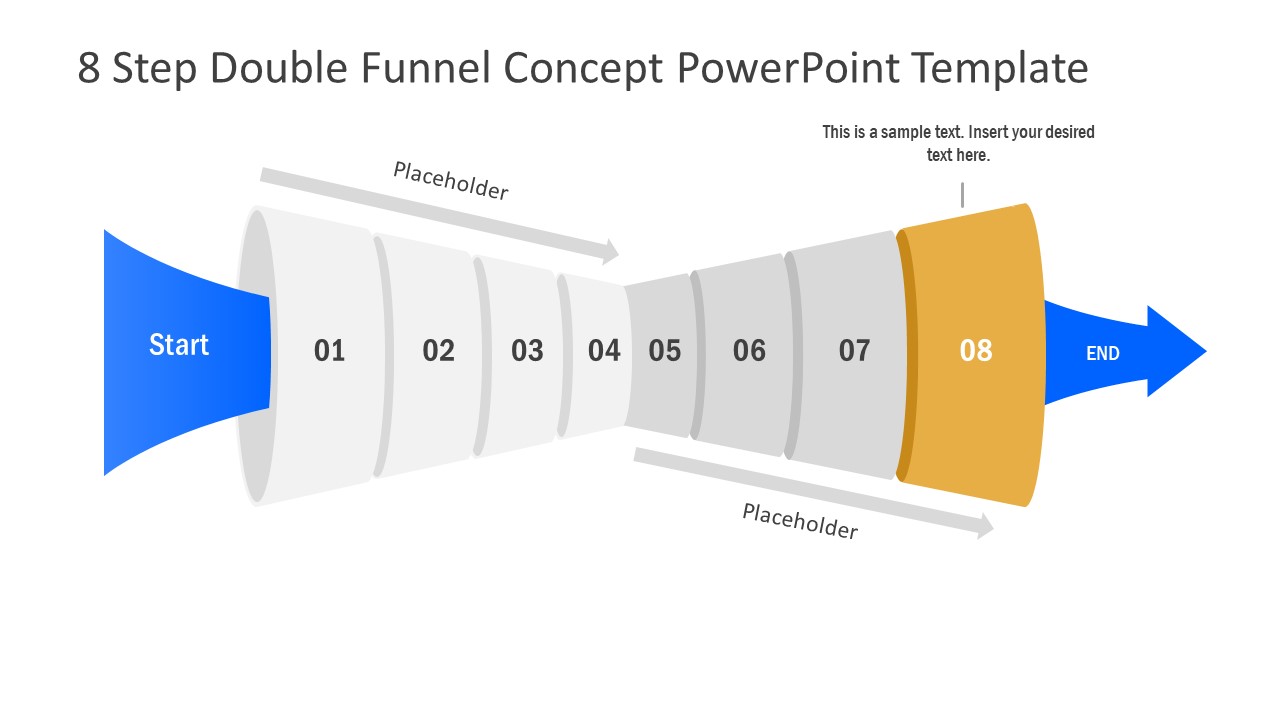 8 Step Double Funnel Concept PowerPoint Template

This is a sample text. Insert your desired text here.

Placeholder

Start

01

02

03

04

05

06

07

08

END

Placeholder